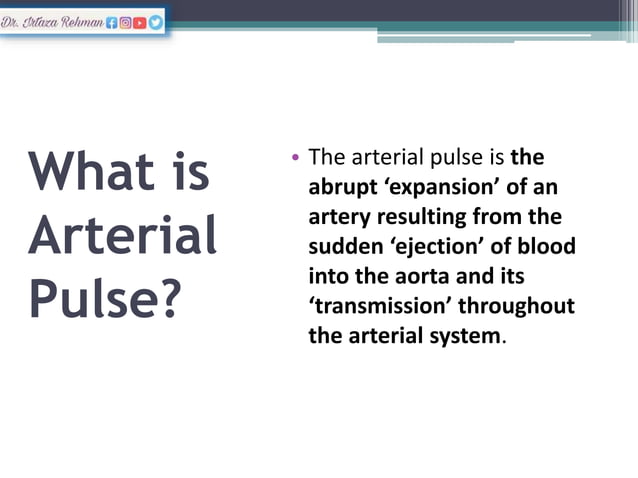 Dr. Irtaza Rehman

What is Arterial Pulse?

• The arterial pulse is the abrupt ‘expansion’ of an artery resulting from the sudden ‘ejection’ of blood into the aorta and its ‘transmission’ throughout the arterial system.